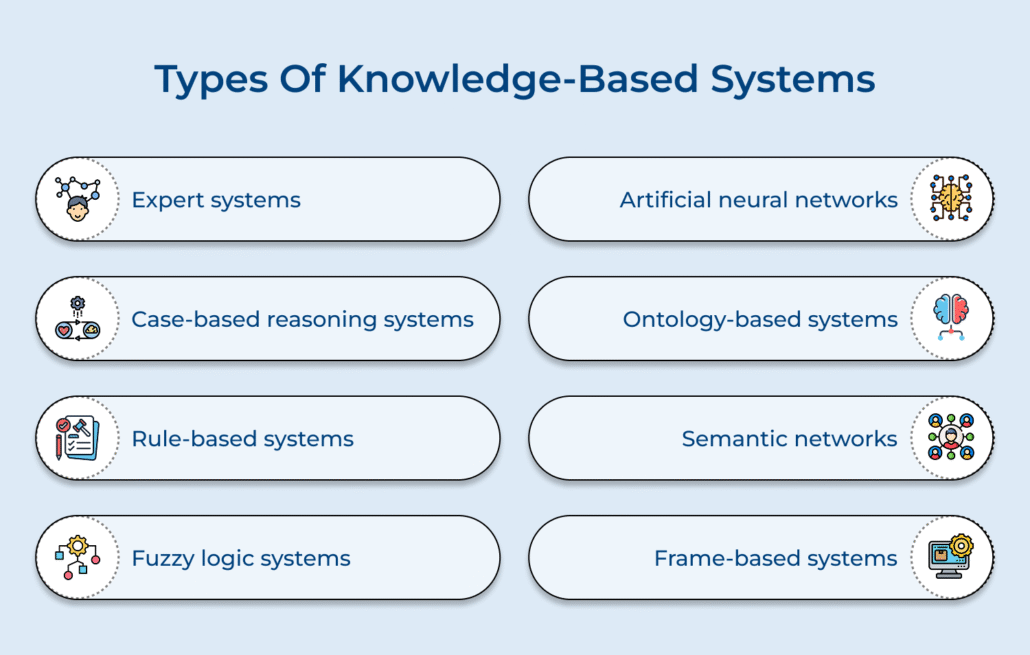 Types Of Knowledge-Based Systems

Expert systems

Case-based reasoning systems

Rule-based systems

Fuzzy logic systems

Artificial neural networks

Ontology-based systems

Semantic networks

Frame-based systems